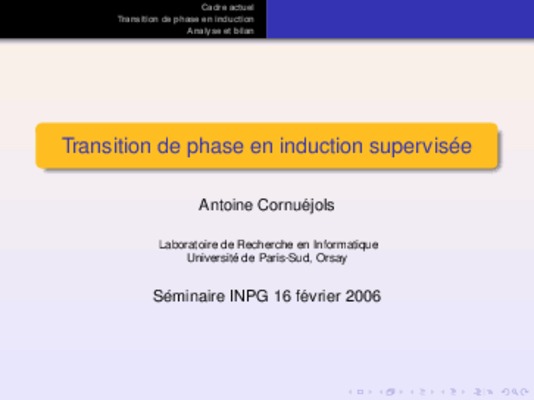 Cadre actuel
Transition de phase en induction
Analyse et bilan

Transition de phase en induction supervisée

Antoine Cornuéjols

Laboratoire de Recherche en Informatique
Université de Paris-Sud, Orsay

Séminaire INPG 16 février 2006